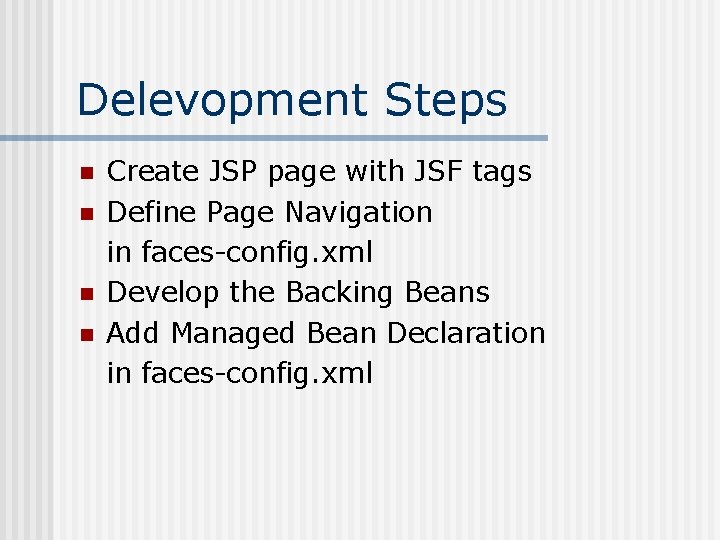 Delevopment Steps

- Create JSP page with JSF tags
- Define Page Navigation in faces-config.xml
- Develop the Backing Beans
- Add Managed Bean Declaration in faces-config.xml